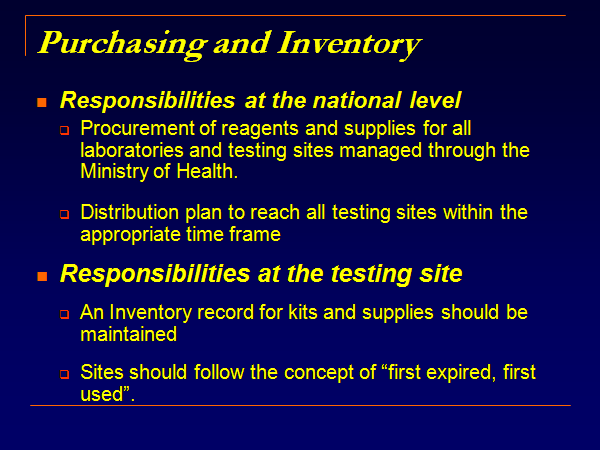 Purchasing and Inventory

Responsibilities at the national level

Procurement of reagents and supplies for all laboratories and testing sites managed through the Ministry of Health.

Distribution plan to reach all testing sites within the appropriate time frame

Responsibilities at the testing site

An Inventory record for kits and supplies should be maintained

Sites should follow the concept of “first expired, first used”.